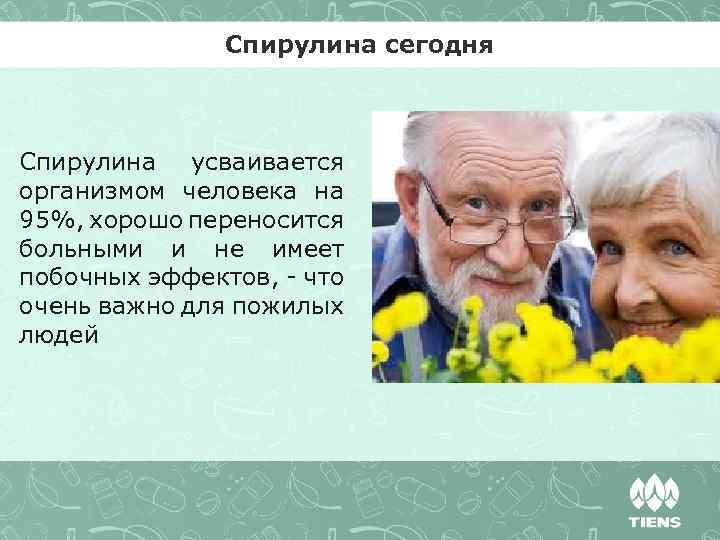 Спирулина сегодня

Спирулина усваивается организмом человека на 95%, хорошо переносится больными и не имеет побочных эффектов, - что очень важно для пожилых людей

TIENS